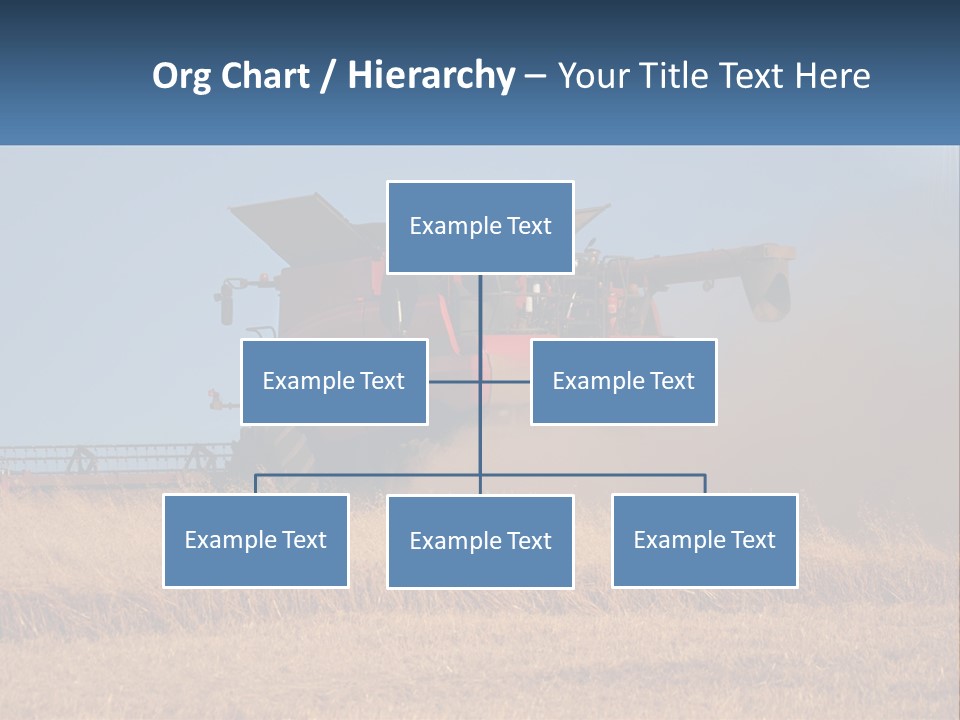 Org Chart / Hierarchy – Your Title Text Here

Example Text

Example Text

Example Text

Example Text

Example Text

Example Text